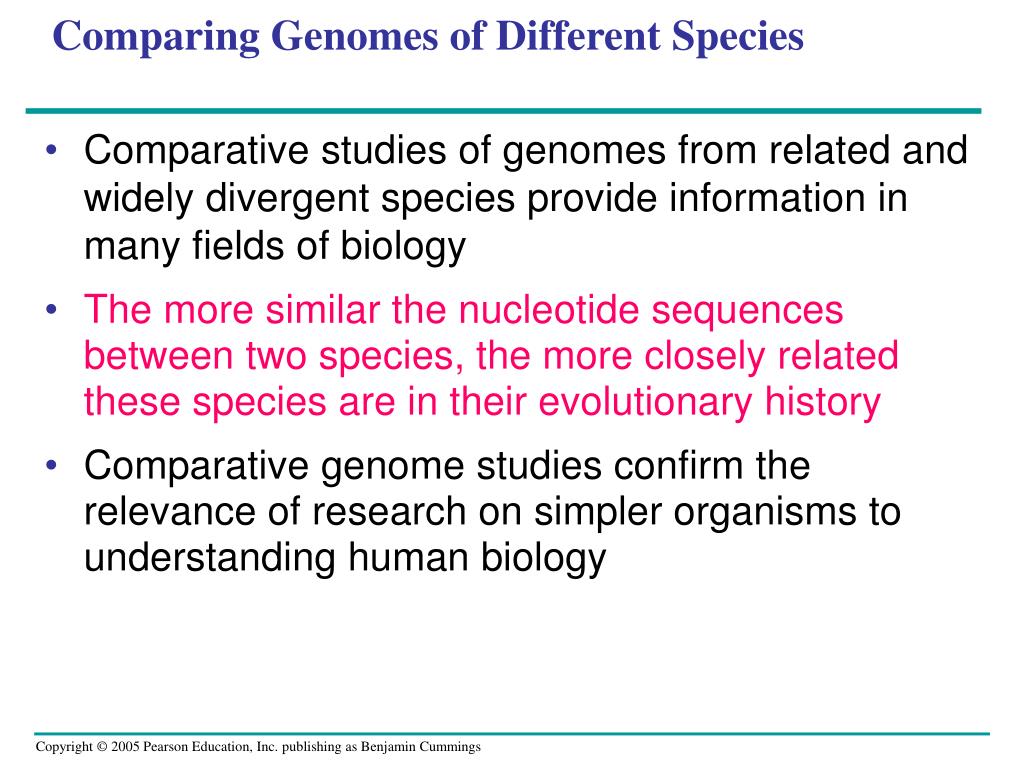 Comparing Genomes of Different Species

• Comparative studies of genomes from related and widely divergent species provide information in many fields of biology

• The more similar the nucleotide sequences between two species, the more closely related these species are in their evolutionary history

• Comparative genome studies confirm the relevance of research on simpler organisms to understanding human biology

Copyright © 2005 Pearson Education, Inc. publishing as Benjamin Cummings